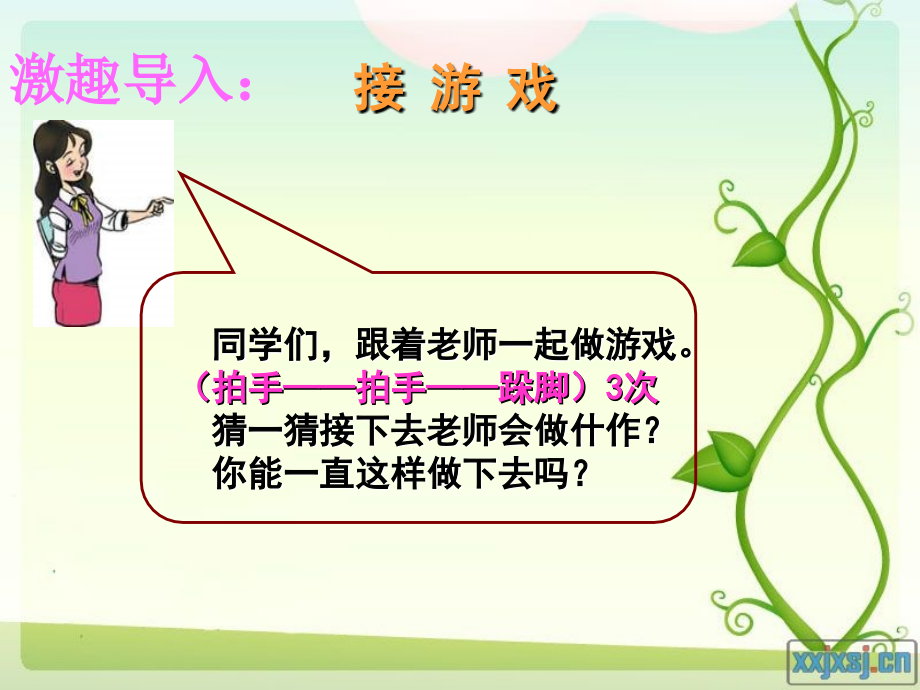 激趣导入： 接 游 戏

同学们，跟着老师一起做游戏。

（拍手——拍手——跺脚）3次

猜一猜接下去老师会做什作？

你能一直这样做下去吗？

xxjxsj.cn